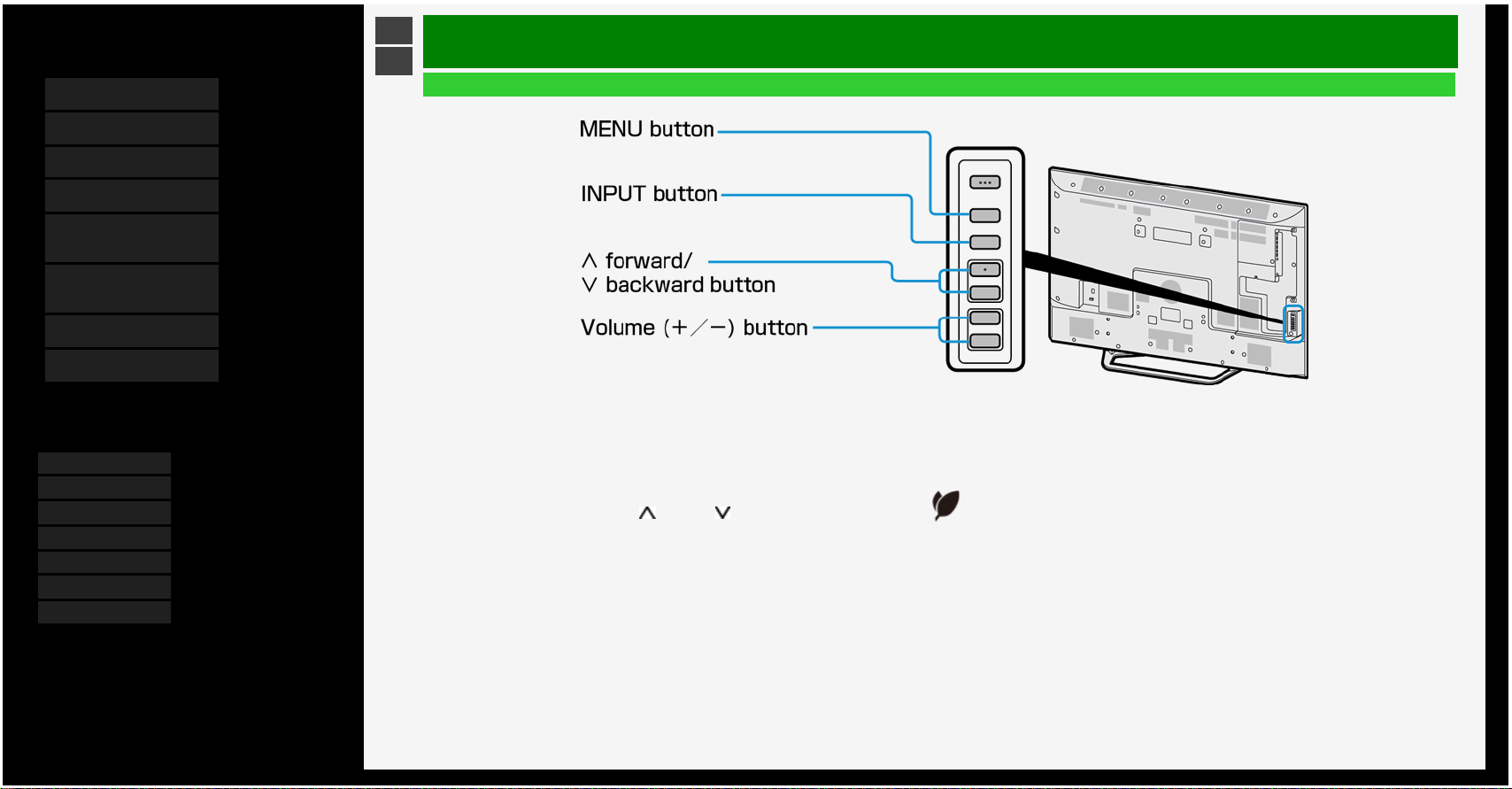 MENU button

INPUT button

∧ forward/
∨ backward button

Volume (+／−) button

∧ ∨